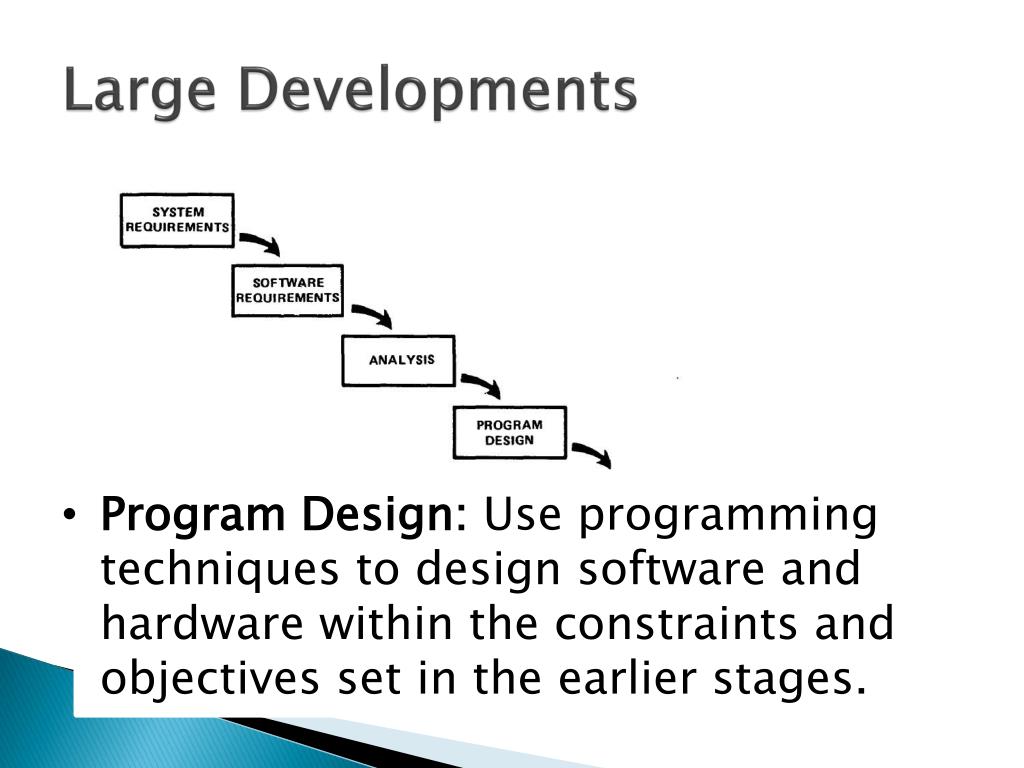 Large Developments

SYSTEM REQUIREMENTS

SOFTWARE REQUIREMENTS

ANALYSIS

PROGRAM DESIGN

• Program Design: Use programming techniques to design software and hardware within the constraints and objectives set in the earlier stages.